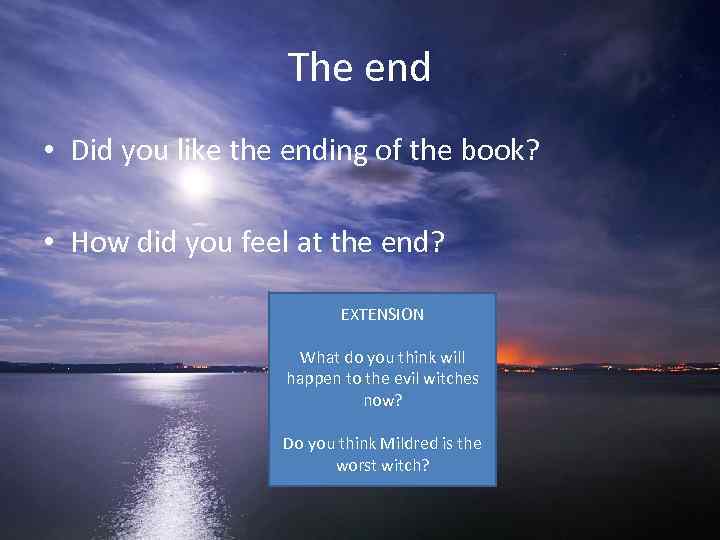 The end

• Did you like the ending of the book?

• How did you feel at the end?

EXTENSION

What do you think will happen to the evil witches now?

Do you think Mildred is the worst witch?